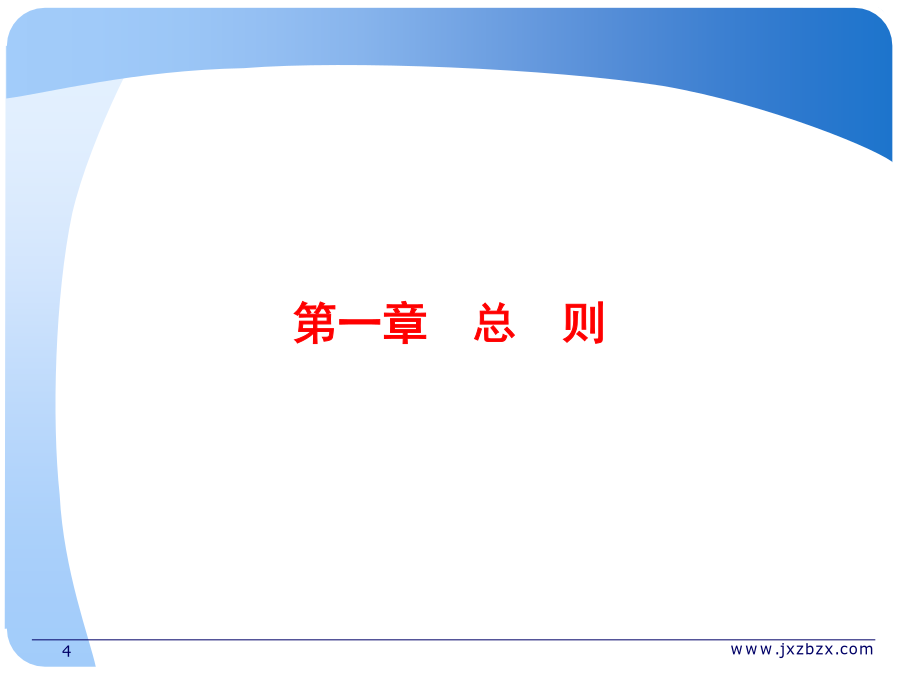 第一章　总　则

4

www.jxzbzx.com